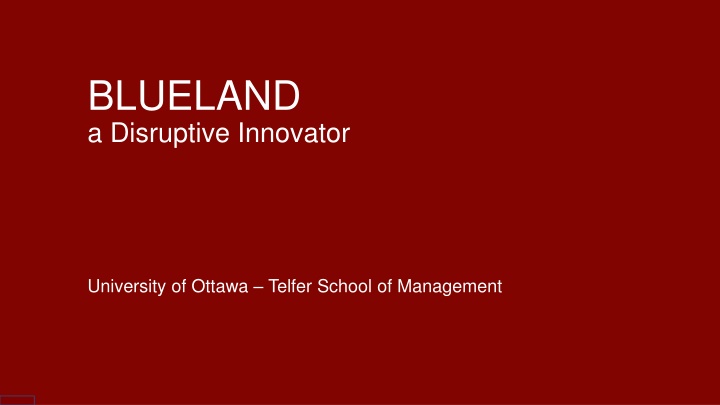 BLUELAND
a Disruptive Innovator

University of Ottawa – Telfer School of Management